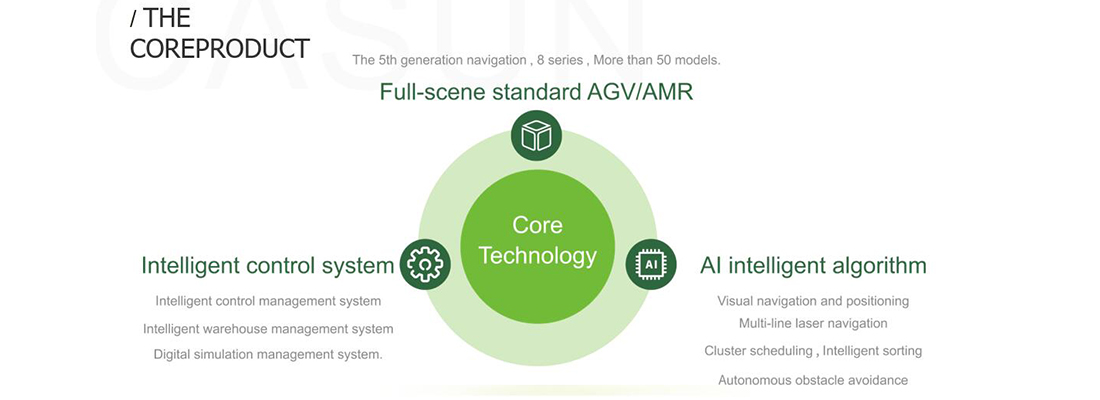 CASUN

/ THE
COREPRODUCT

The 5th generation navigation , 8 series , More than 50 models.

Full-scene standard AGV/AMR

Core Technology

Intelligent control system

Intelligent control management system

Intelligent warehouse management system

Digital simulation management system.

AI

AI intelligent algorithm

Visual navigation and positioning

Multi-line laser navigation

Cluster scheduling , Intelligent sorting

Autonomous obstacle avoidance